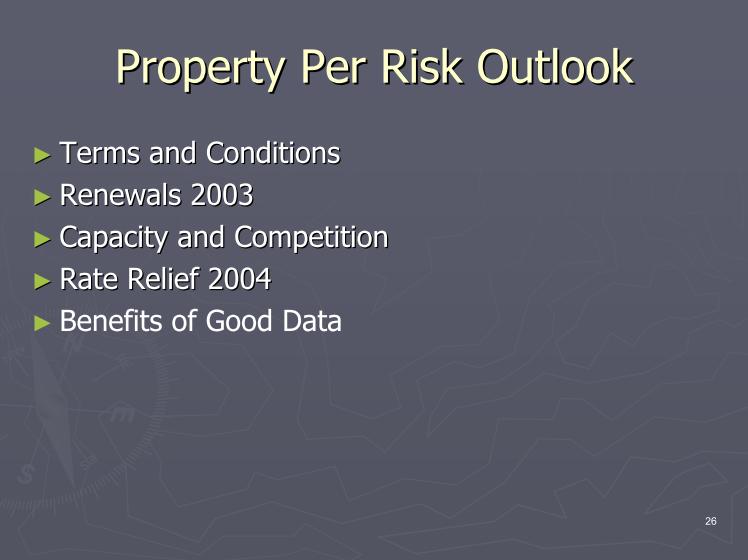 Property Per Risk Outlook

► Terms and Conditions
► Renewals 2003
► Capacity and Competition
► Rate Relief 2004
► Benefits of Good Data

26